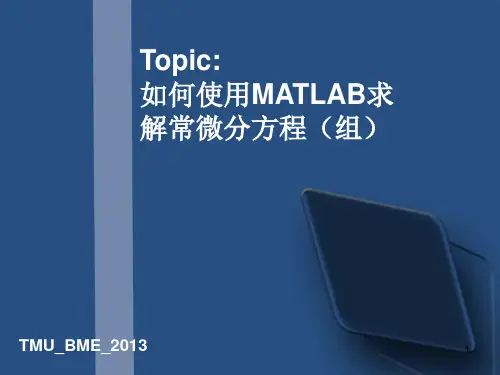 Topic:
如何使用MATLAB求解常微分方程（组）

TMU_BME_2013

1